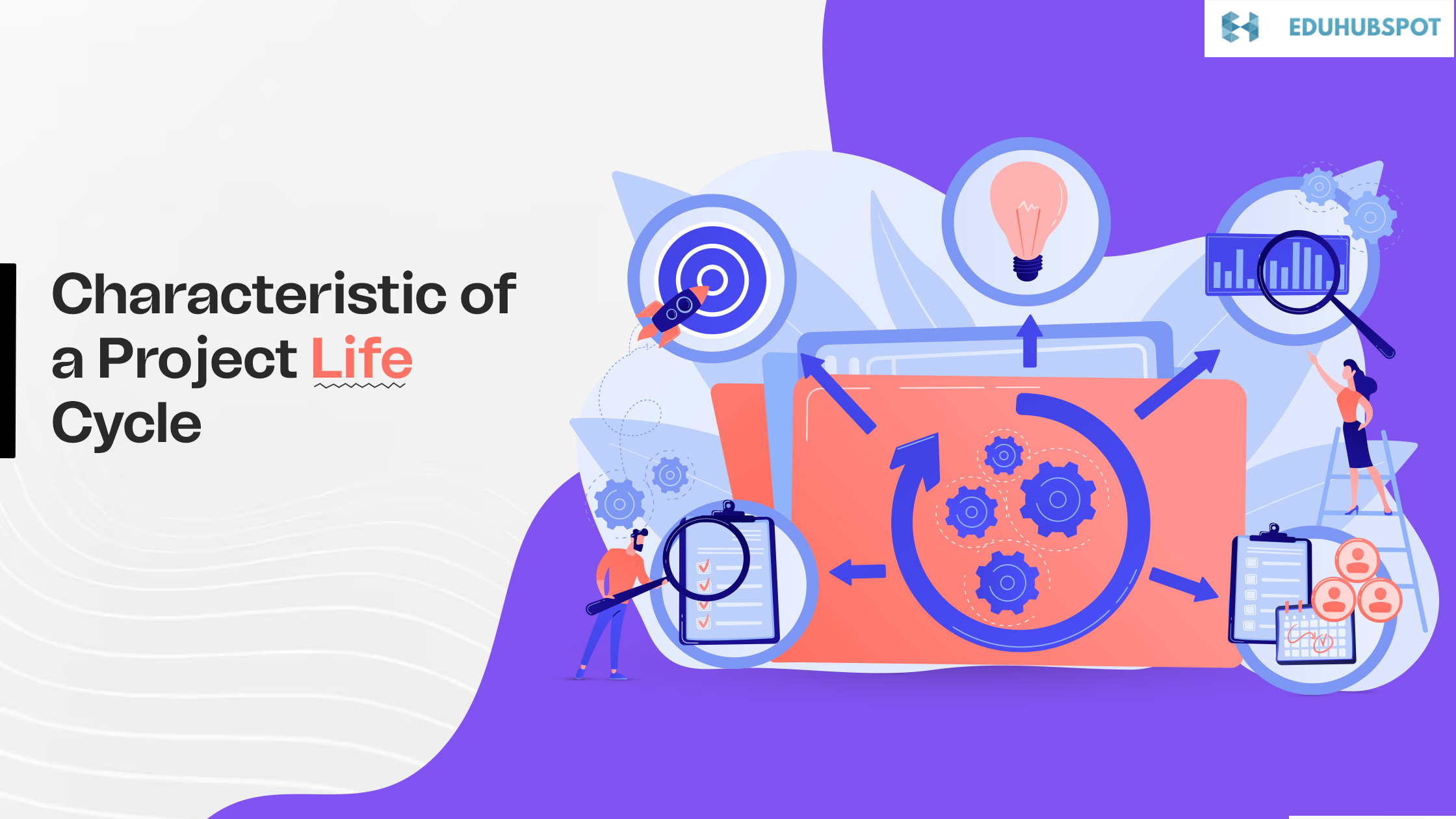 EDUHUBSPOT

Characteristic of a Project Life Cycle